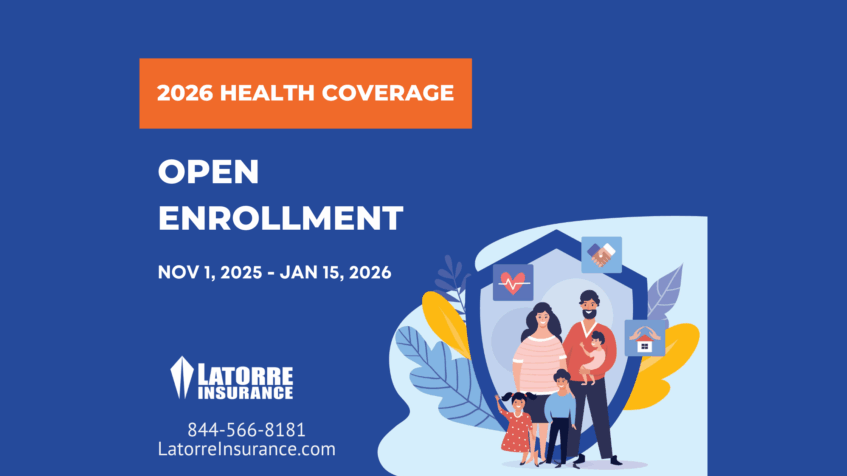 2026 HEALTH COVERAGE

OPEN ENROLLMENT

NOV 1, 2025 - JAN 15, 2026

LATORRE INSURANCE

844-566-8181
LatorreInsurance.com